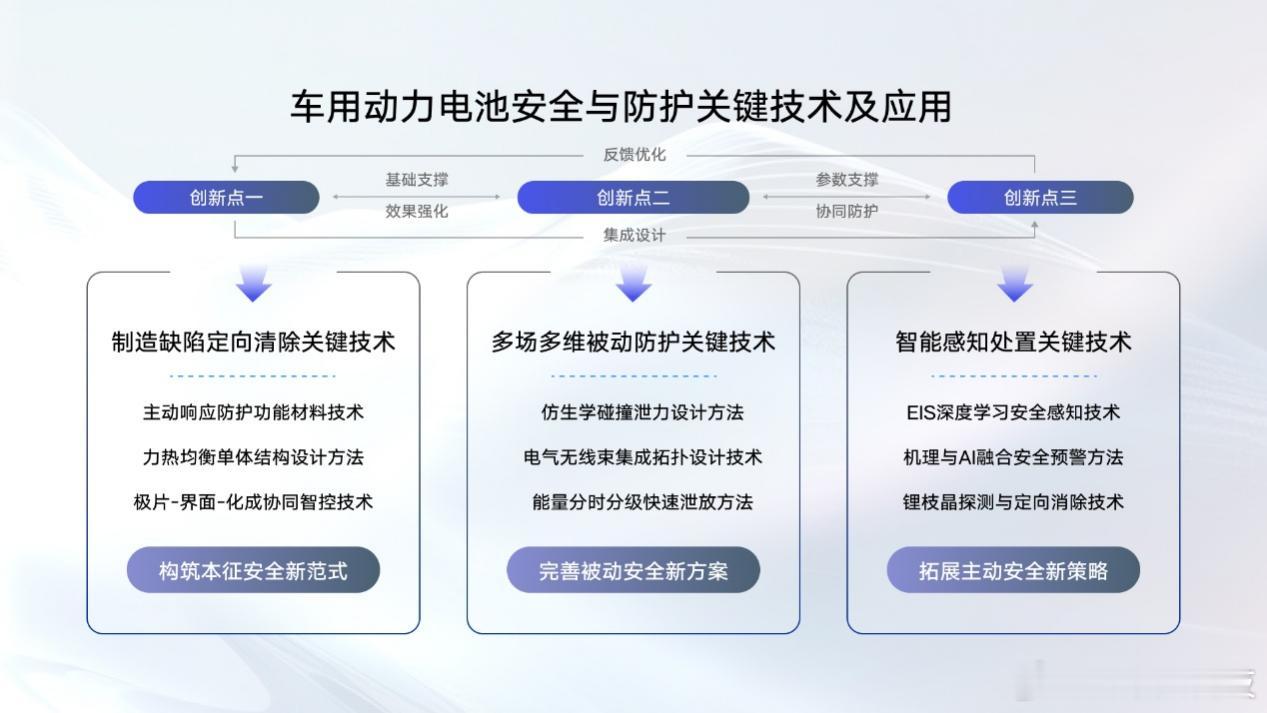 车用动力电池安全与防护关键技术及应用

反馈优化

创新点一

基础支撑
效果强化

创新点二

参数支撑
协同防护

创新点三

集成设计

制造缺陷定向清除关键技术

主动响应防护功能材料技术

力热均衡单体结构设计方法

极片-界面-化成协同智控技术

构筑本征安全新范式

多场多维被动防护关键技术

仿生学碰撞泄力设计方法

电气无线束集成拓扑设计技术

能量分时分级快速泄放方法

完善被动安全新方案

智能感知处置关键技术

EIS深度学习安全感知技术

机理与AI融合安全预警方法

锂枝晶探测与定向消除技术

拓展主动安全新策略